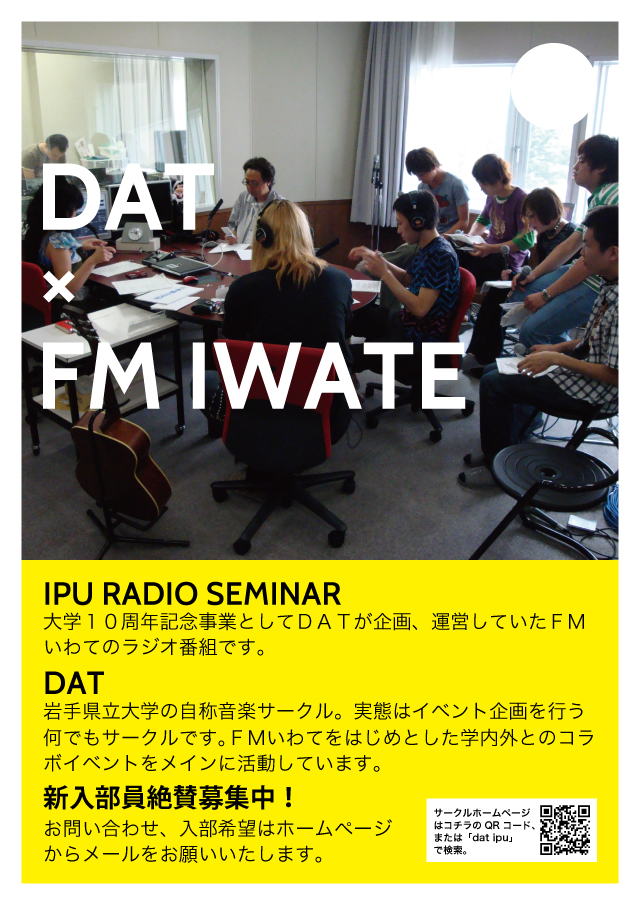 DAT
×
FM IWATE

IPU RADIO SEMINAR
大学１０周年記念事業としてＤＡＴが企画、運営していたＦＭいわてのラジオ番組です。

DAT
岩手県立大学の自称音楽サークル。実態はイベント企画を行う何でもサークルです。ＦＭいわてをはじめとした学内外とのコラボイベントをメインに活動しています。

新入部員絶賛募集中！
お問い合わせ、入部希望はホームページからメールをお願いいたします。

サークルホームページはコチラの QR コード、または「dat ipu」で検索。